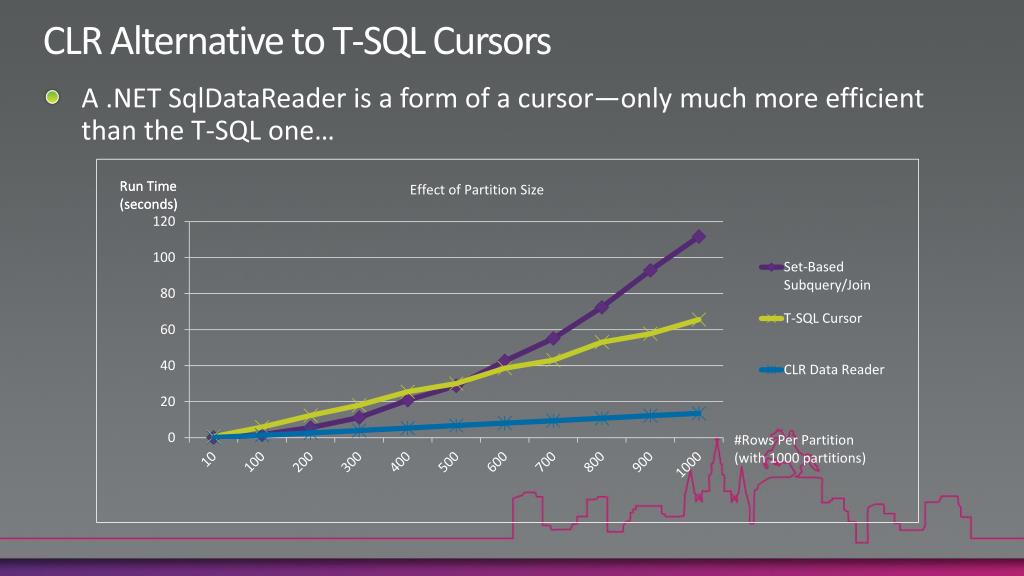 CLR Alternative to T-SQL Cursors

A .NET SqlDataReader is a form of a cursor—only much more efficient than the T-SQL one…

Run Time (seconds)

Effect of Partition Size

120
100
80
60
40
20
0

10 100 200 300 400 500 600 700 800 900 1000

Set-Based Subquery/Join

T-SQL Cursor

CLR Data Reader

#Rows Per Partition (with 1000 partitions)